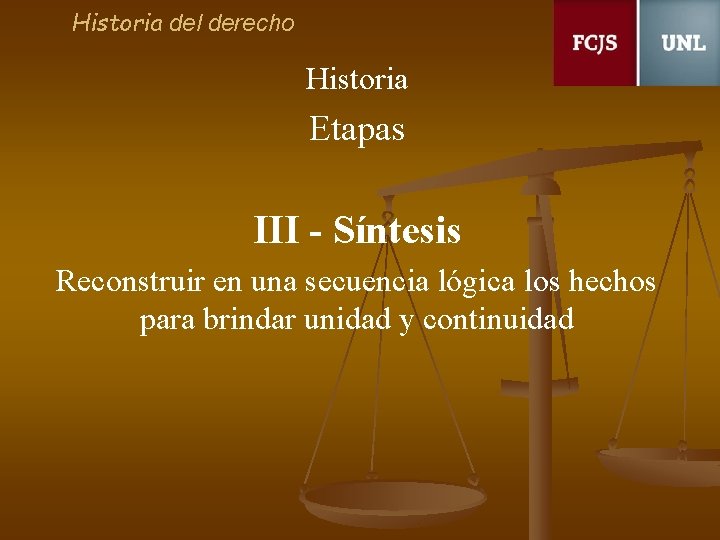 Historia del derecho

FCJS UNL

Historia

Etapas

III - Síntesis

Reconstruir en una secuencia lógica los hechos para brindar unidad y continuidad